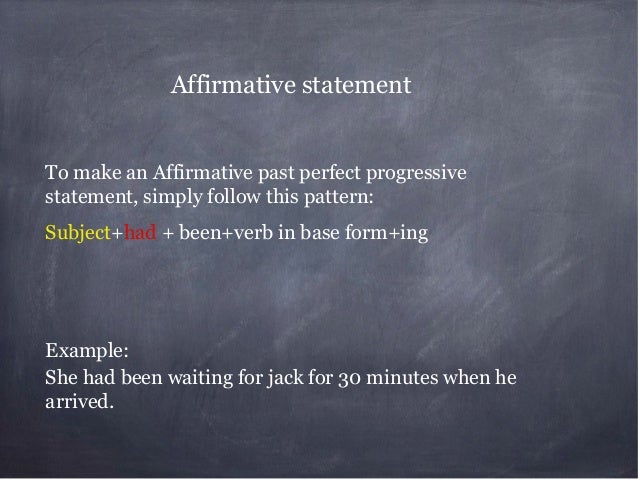 Affirmative statement

To make an Affirmative past perfect progressive statement, simply follow this pattern:

Subject+had + been+verb in base form+ing

Example:
She had been waiting for jack for 30 minutes when he arrived.